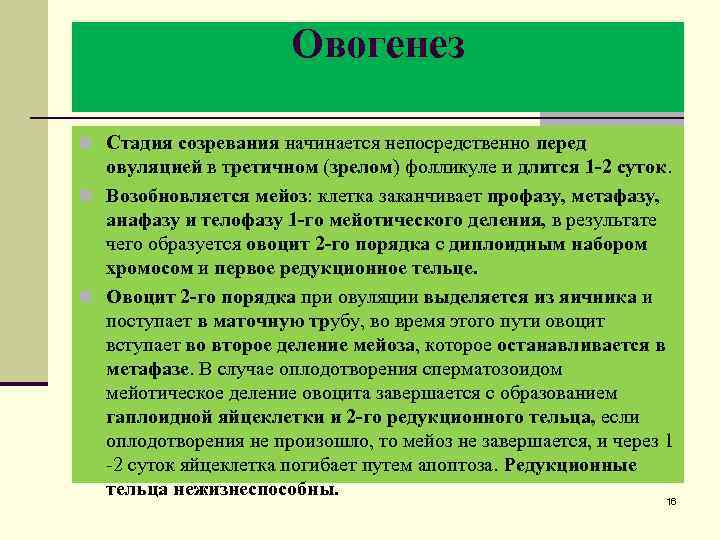 Овогенез

Стадия созревания начинается непосредственно перед овуляцией в третичном (зрелом) фолликуле и длится 1-2 суток.

Возобновляется мейоз: клетка заканчивает профазу, метафазу, анафазу и телофазу 1-го мейотического деления, в результате чего образуется овоцит 2-го порядка с диплоидным набором хромосом и первое редукционное тельце.

Овоцит 2-го порядка при овуляции выделяется из яичника и поступает в маточную трубу, во время этого пути овоцит вступает во второе деление мейоза, которое останавливается в метафазе. В случае оплодотворения сперматозоидом мейотическое деление овоцита завершается с образованием гаплоидной яйцеклетки и 2-го редукционного тельца, если оплодотворения не произошло, то мейоз не завершается, и через 1 -2 суток яйцеклетка погибает путем апоптоза. Редукционные тельца нежизнеспособны.

16